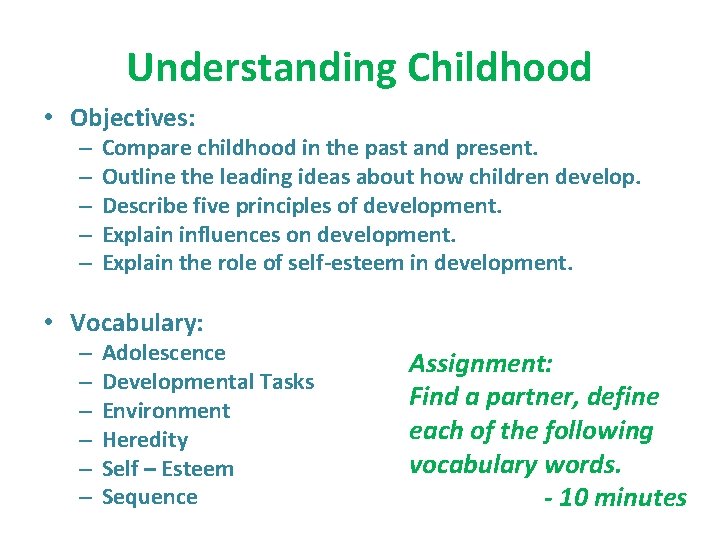 Understanding Childhood

• Objectives:
– Compare childhood in the past and present.
– Outline the leading ideas about how children develop.
– Describe five principles of development.
– Explain influences on development.
– Explain the role of self-esteem in development.

• Vocabulary:
– Adolescence
– Developmental Tasks
– Environment
– Heredity
– Self – Esteem
– Sequence

Assignment:
Find a partner, define each of the following vocabulary words.
- 10 minutes